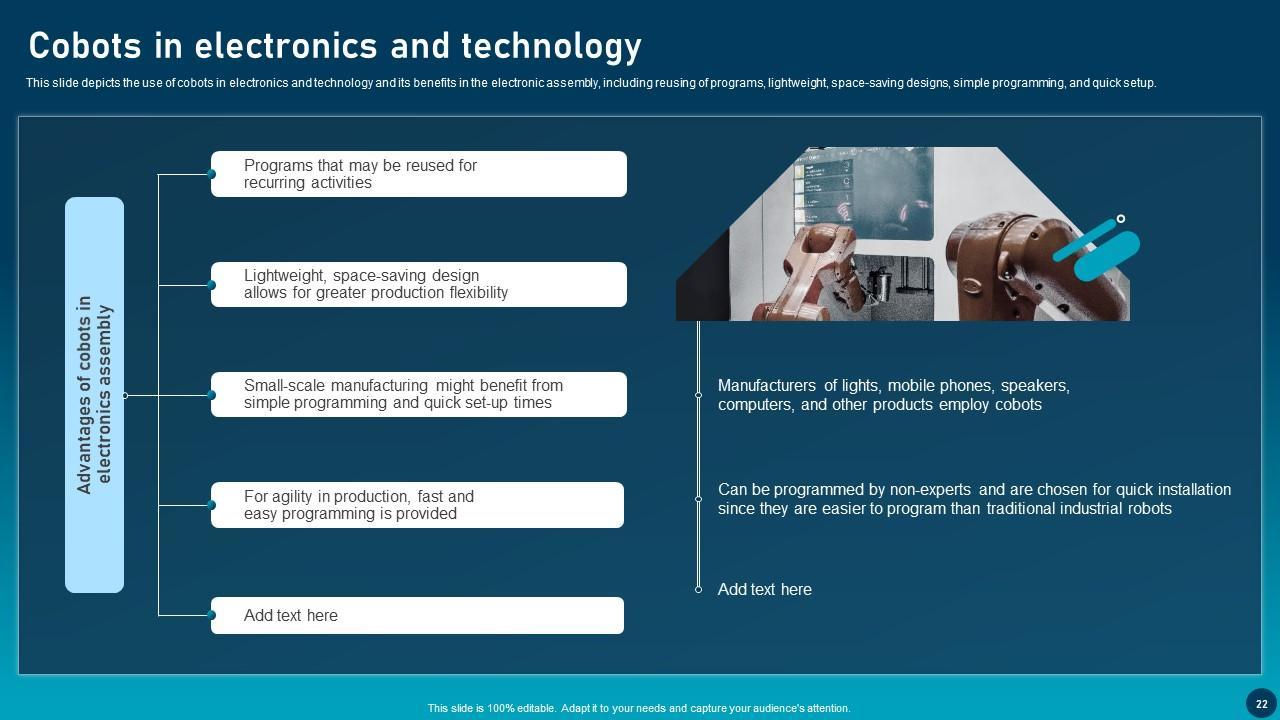 Cobots in electronics and technology

This slide depicts the use of cobots in electronics and technology and its benefits in the electronic assembly, including reusing of programs, lightweight, space-saving designs, simple programming, and quick setup.

Advantages of cobots in electronics assembly

Programs that may be reused for recurring activities

Lightweight, space-saving design allows for greater production flexibility

Small-scale manufacturing might benefit from simple programming and quick set-up times

For agility in production, fast and easy programming is provided

Add text here

Manufacturers of lights, mobile phones, speakers, computers, and other products employ cobots

Can be programmed by non-experts and are chosen for quick installation since they are easier to program than traditional industrial robots

Add text here

This slide is 100% editable. Adapt it to your needs and capture your audience's attention.

22